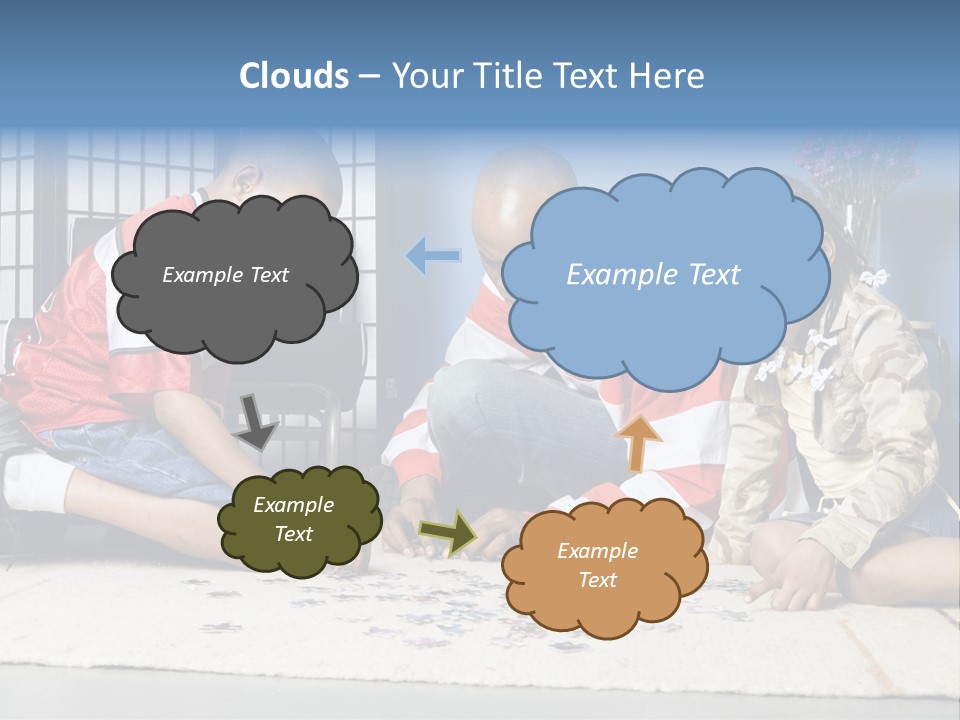 Clouds – Your Title Text Here

Example Text

Example Text

Example Text

Example Text